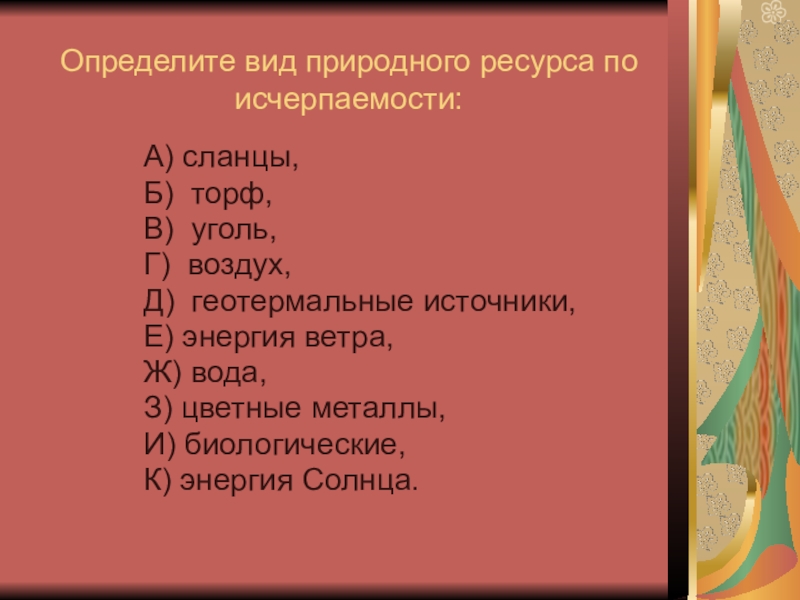 Определите вид природного ресурса по исчерпаемости:

А) сланцы,
Б) торф,
В) уголь,
Г) воздух,
Д) геотермальные источники,
Е) энергия ветра,
Ж) вода,
З) цветные металлы,
И) биологические,
К) энергия Солнца.